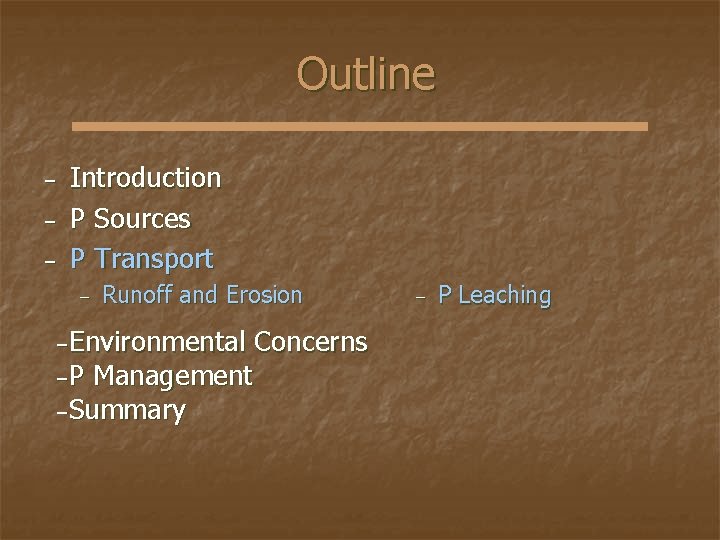 Outline

– Introduction
– P Sources
– P Transport
– Runoff and Erosion
– P Leaching

–Environmental Concerns
–P Management
–Summary